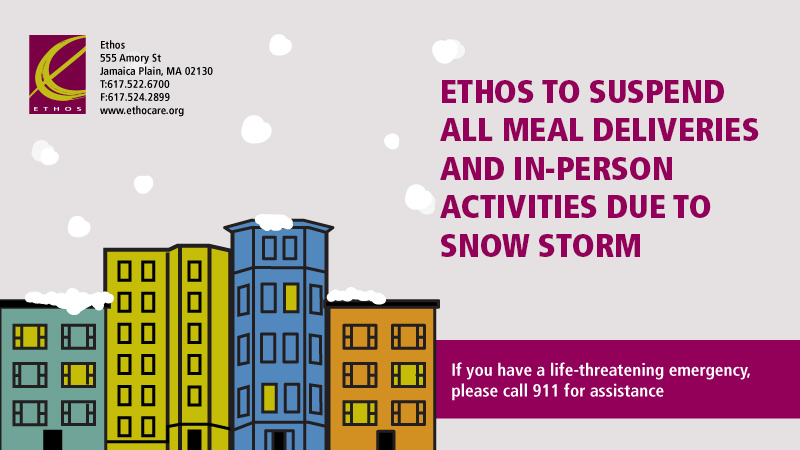 ETHOS

Ethos
555 Amory St
Jamaica Plain, MA 02130
T:617.522.6700
F:617.524.2899
www.ethocare.org

ETHOS TO SUSPEND ALL MEAL DELIVERIES AND IN-PERSON ACTIVITIES DUE TO SNOW STORM

If you have a life-threatening emergency, please call 911 for assistance